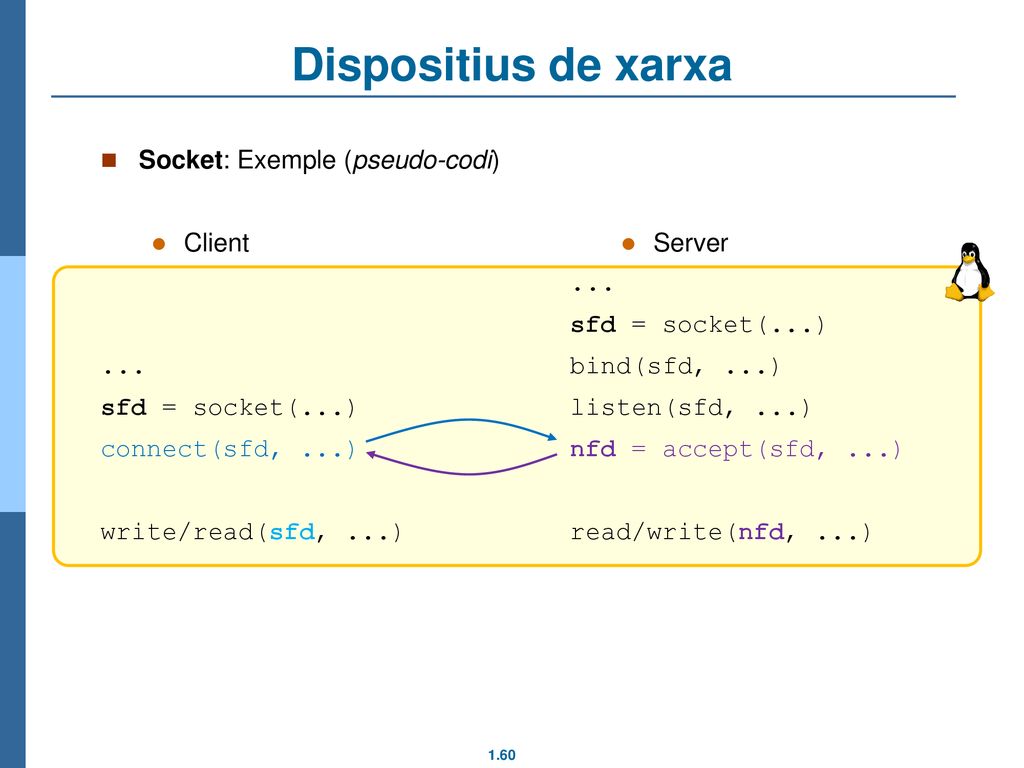 Dispositius de xarxa

Socket: Exemple (pseudo-codi)

Client

...
sfd = socket(...)
connect(sfd, ...)

write/read(sfd, ...)

Server

...
sfd = socket(...)
bind(sfd, ...)
listen(sfd, ...)
nfd = accept(sfd, ...)

read/write(nfd, ...)

1.60